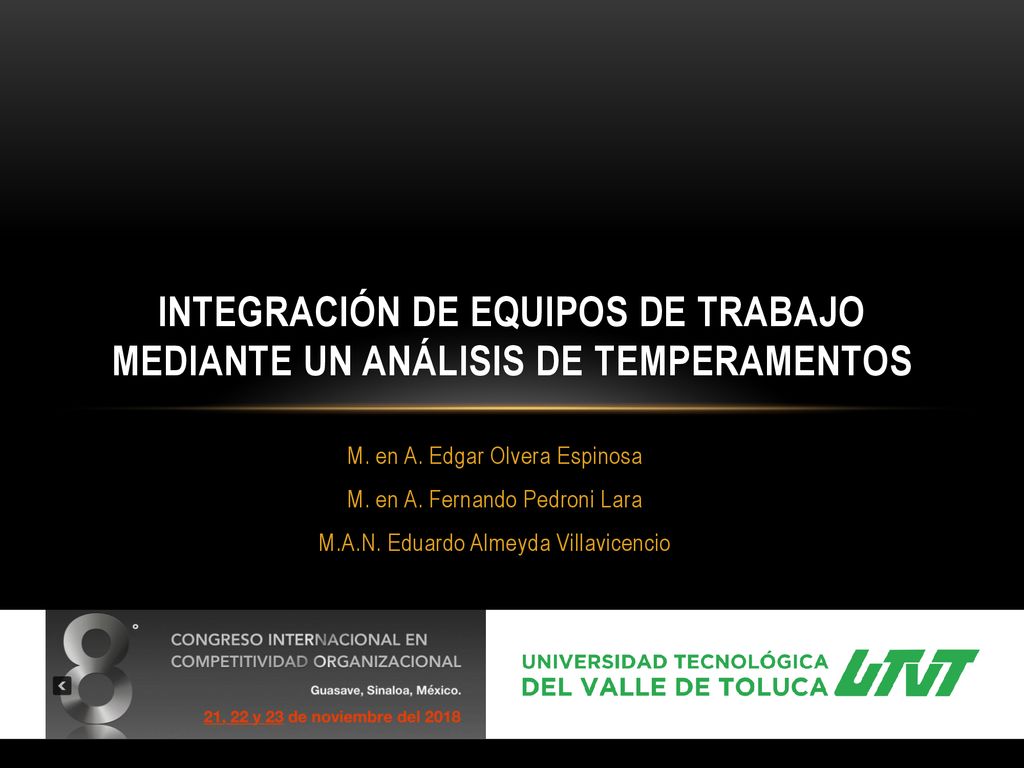 INTEGRACIÓN DE EQUIPOS DE TRABAJO MEDIANTE UN ANÁLISIS DE TEMPERAMENTOS

M. en A. Edgar Olvera Espinosa

M. en A. Fernando Pedroni Lara

M.A.N. Eduardo Almeyda Villavicencio

8°

CONGRESO INTERNACIONAL EN COMPETITIVIDAD ORGANIZACIONAL

Guasave, Sinaloa, México.

21, 22 y 23 de noviembre del 2018

UNIVERSIDAD TECNOLÓGICA DEL VALLE DE TOLUCA

UTVT